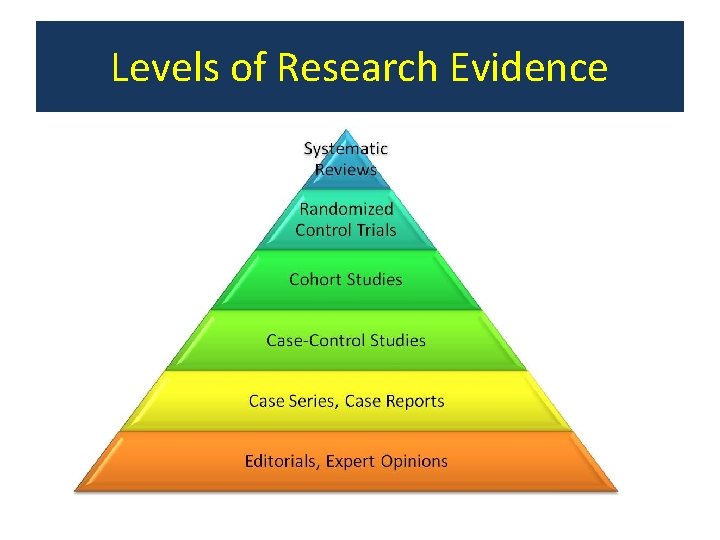 Levels of Research Evidence

Systematic Reviews

Randomized Control Trials

Cohort Studies

Case-Control Studies

Case Series, Case Reports

Editorials, Expert Opinions